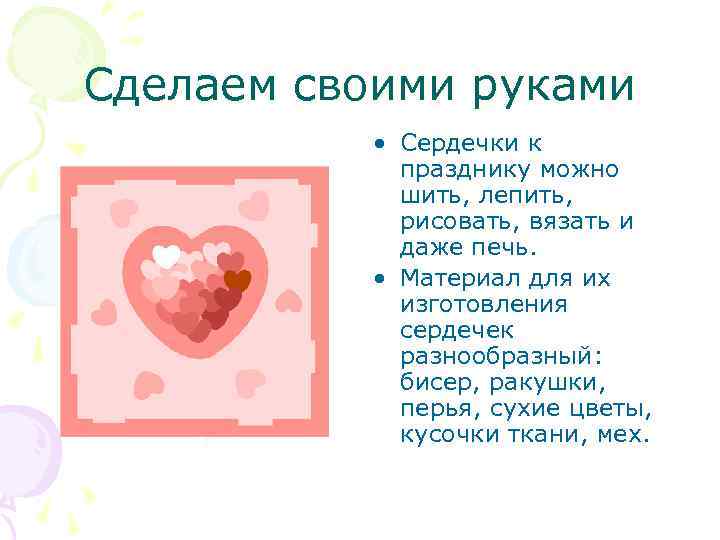 Сделаем своими руками

• Сердечки к празднику можно шить, лепить, рисовать, вязать и даже печь.
• Материал для их изготовления сердечек разнообразный: бисер, ракушки, перья, сухие цветы, кусочки ткани, мех.